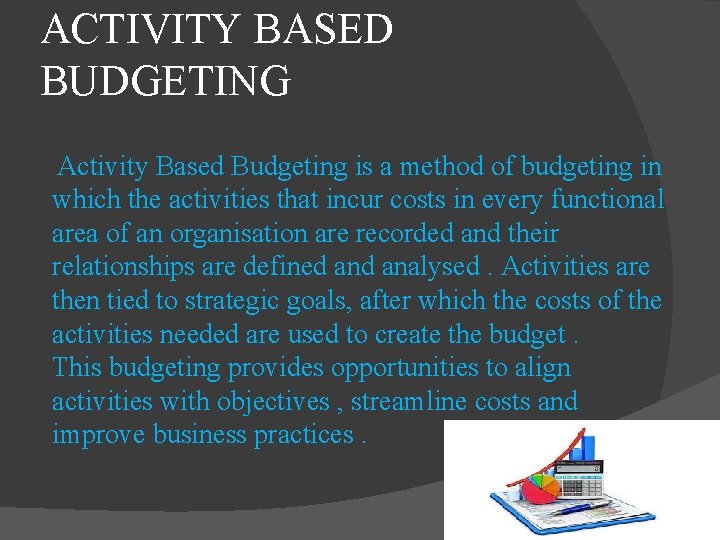 ACTIVITY BASED BUDGETING

Activity Based Budgeting is a method of budgeting in which the activities that incur costs in every functional area of an organisation are recorded and their relationships are defined and analysed . Activities are then tied to strategic goals, after which the costs of the activities needed are used to create the budget .
This budgeting provides opportunities to align activities with objectives , streamline costs and improve business practices .